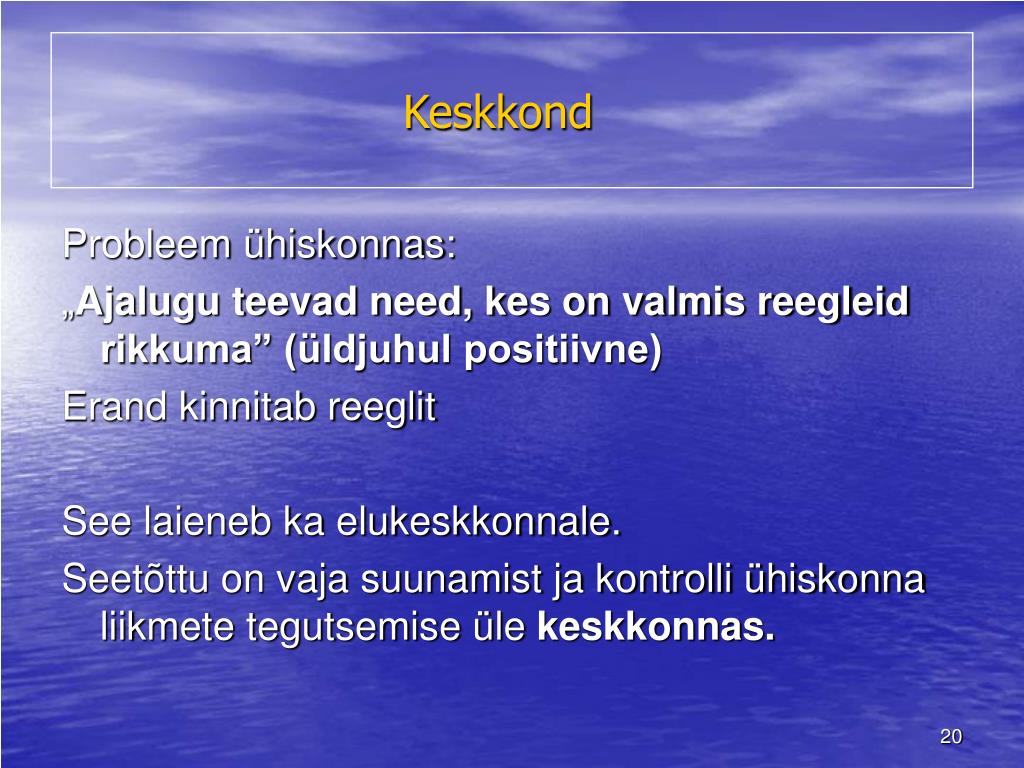 Keskkond

Probleem ühiskonnas:

„Ajalugu teevad need, kes on valmis reegleid rikkuma” (üldjuhul positiivne)

Erand kinnitab reeglit

See laieneb ka elukeskkonnale.

Seetõttu on vaja suunamist ja kontrolli ühiskonna liikmete tegutsemise üle keskkonnas.

20